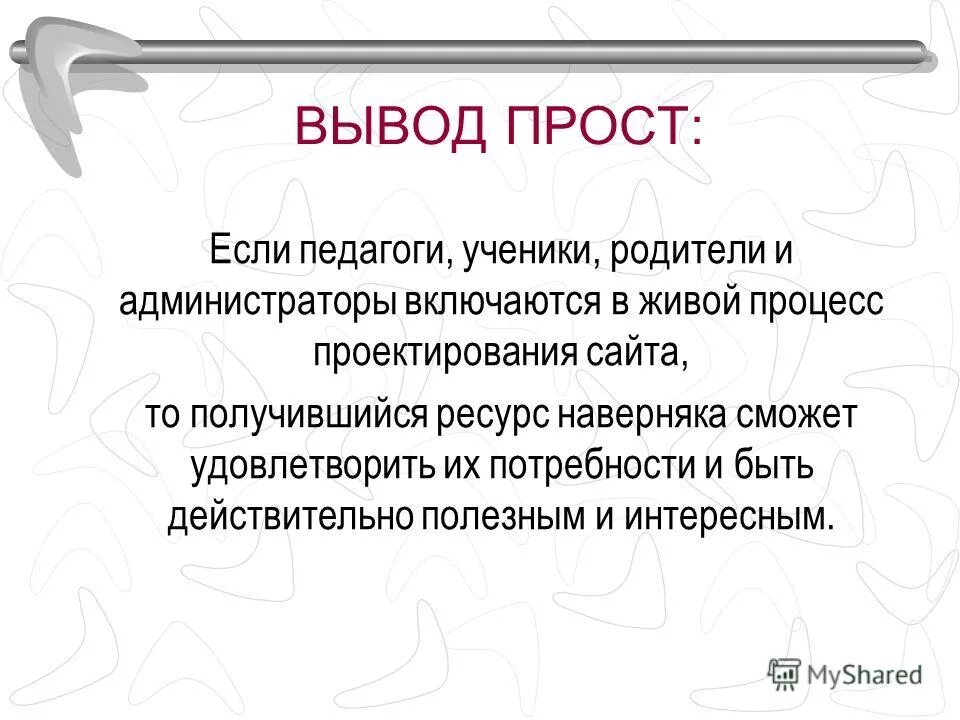 ВЫВОД ПРОСТ:

Если педагоги, ученики, родители и администраторы включаются в живой процесс проектирования сайта,

то получившийся ресурс наверняка сможет удовлетворить их потребности и быть действительно полезным и интересным.

MyShared